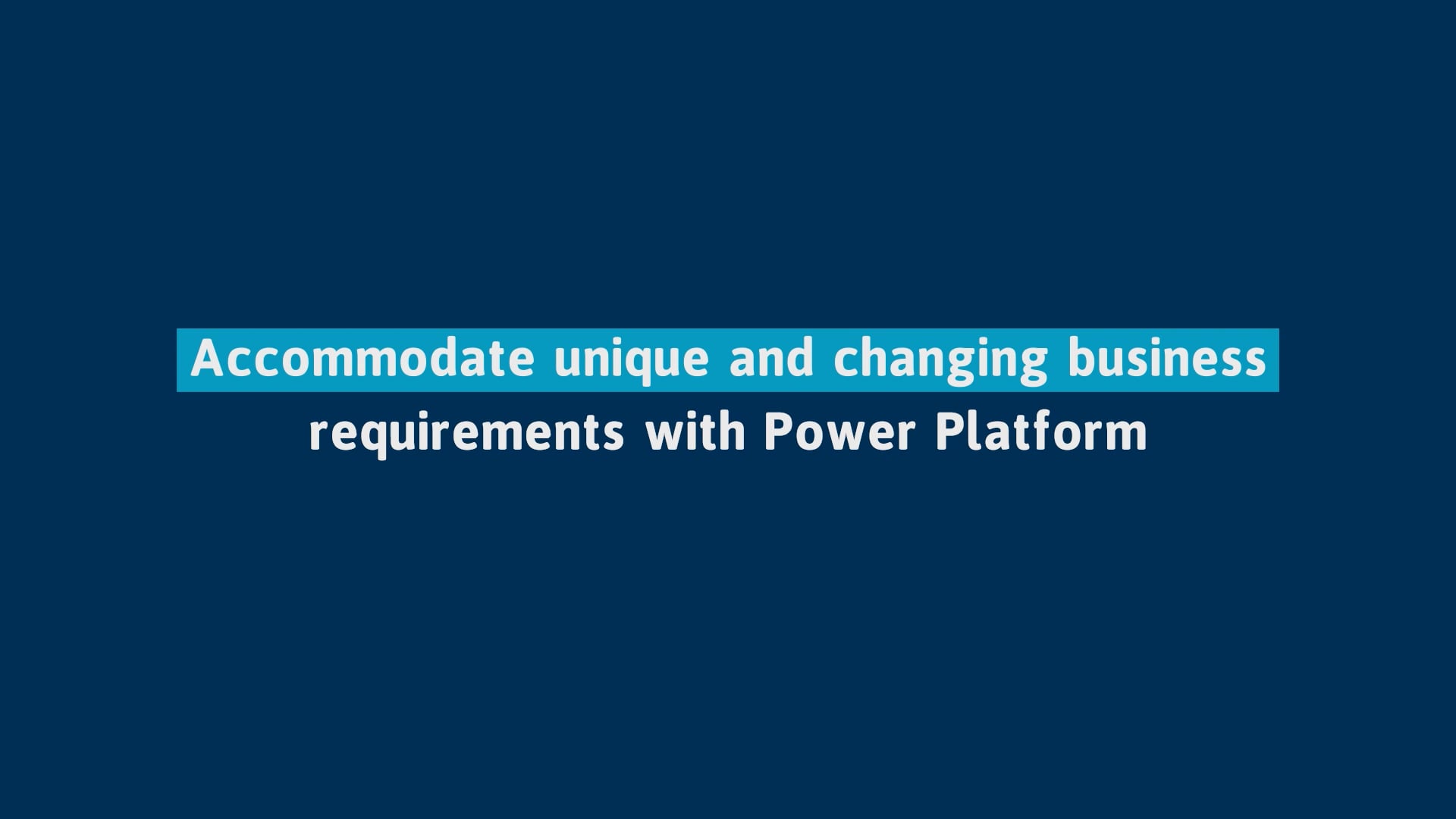 Accommodate unique and changing business requirements with Power Platform